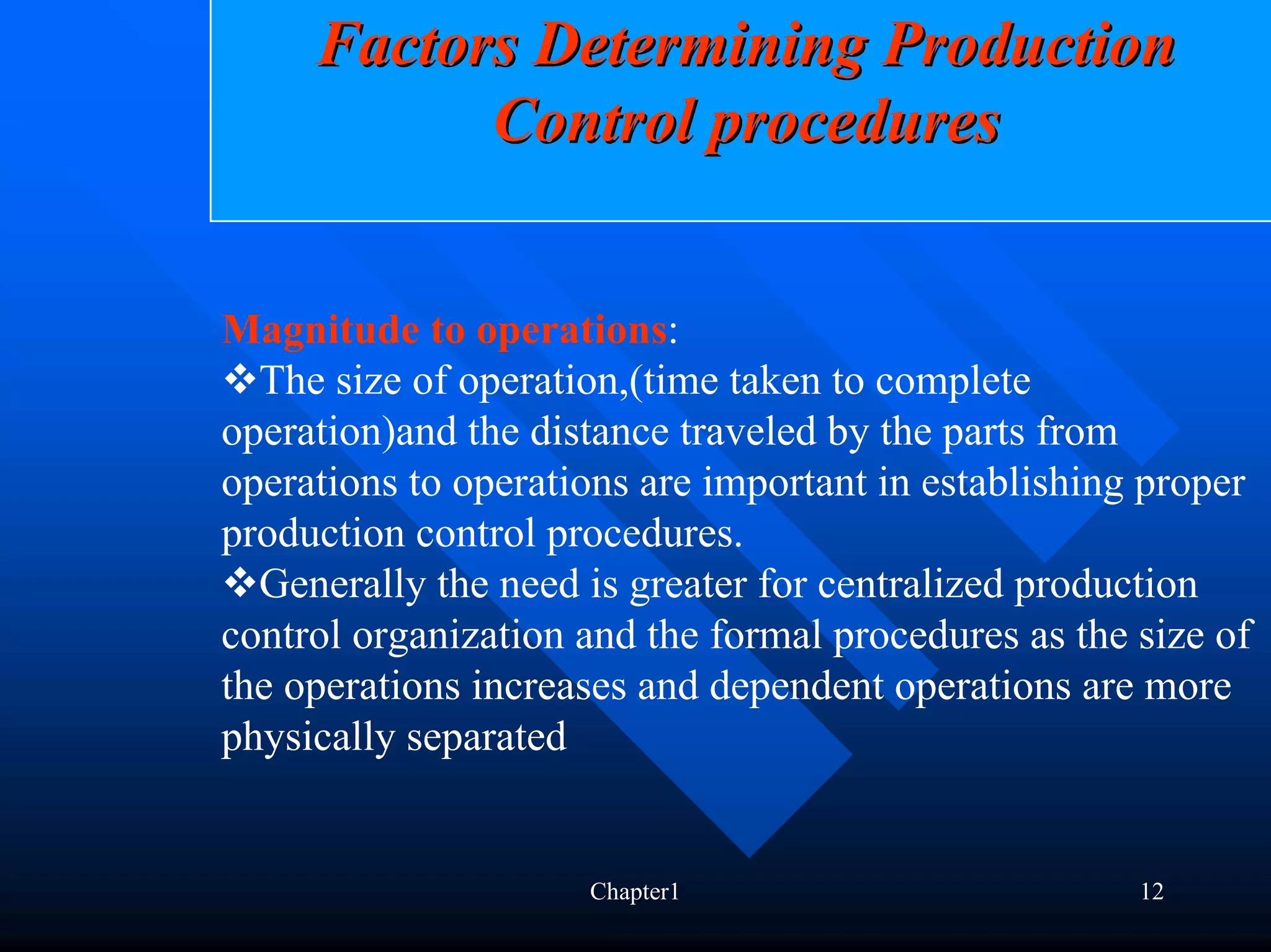 Factors Determining Production Control procedures

Magnitude to operations:

❖The size of operation,(time taken to complete operation)and the distance traveled by the parts from operations to operations are important in establishing proper production control procedures.

❖Generally the need is greater for centralized production control organization and the formal procedures as the size of the operations increases and dependent operations are more physically separated

Chapter1

12